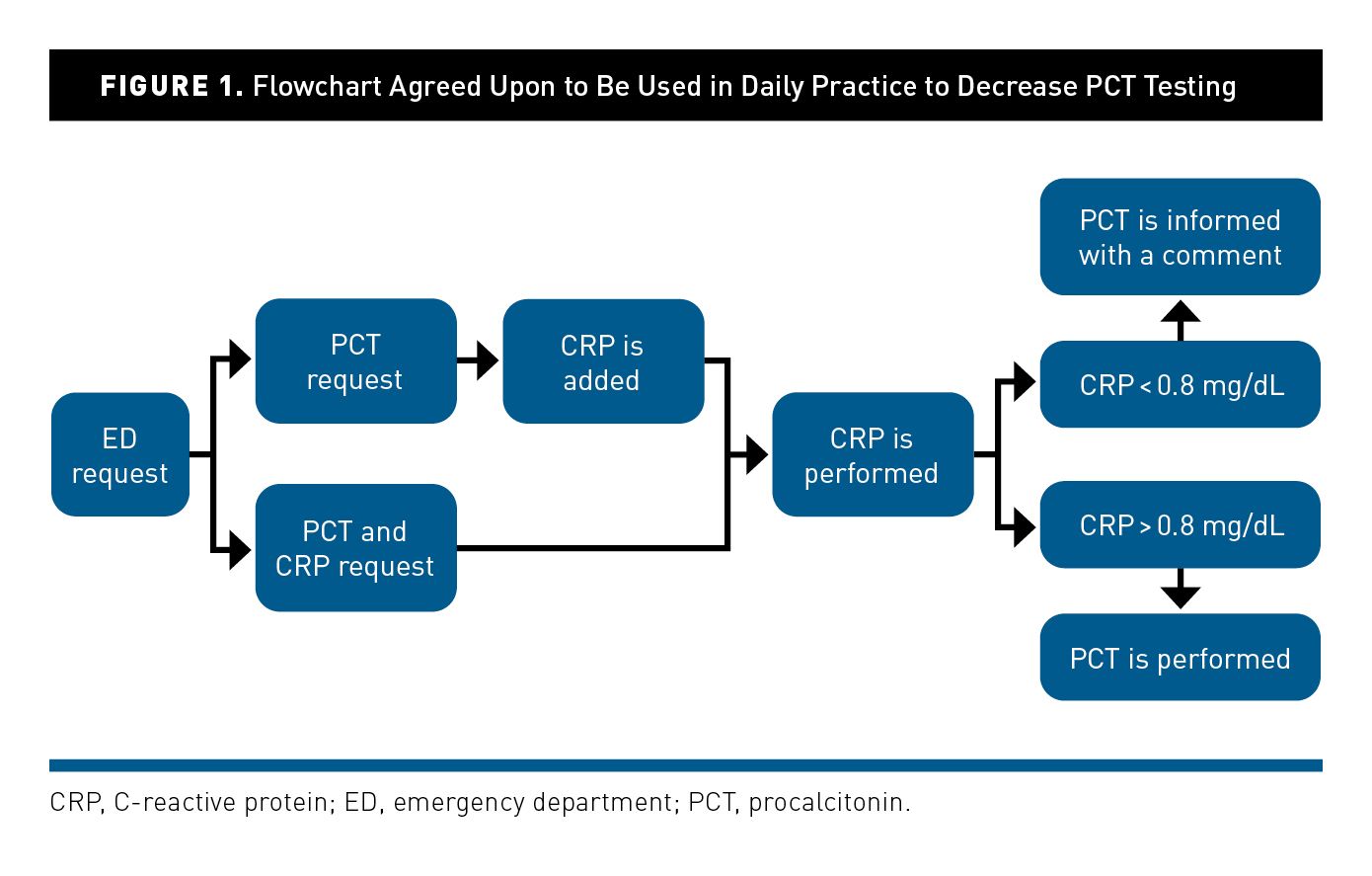 FIGURE 1. Flowchart Agreed Upon to Be Used in Daily Practice to Decrease PCT Testing

ED request

PCT request

CRP is added

PCT and CRP request

CRP is performed

PCT is informed with a comment

CRP < 0.8 mg/dL

CRP > 0.8 mg/dL

PCT is performed

CRP, C-reactive protein; ED, emergency department; PCT, procalcitonin.